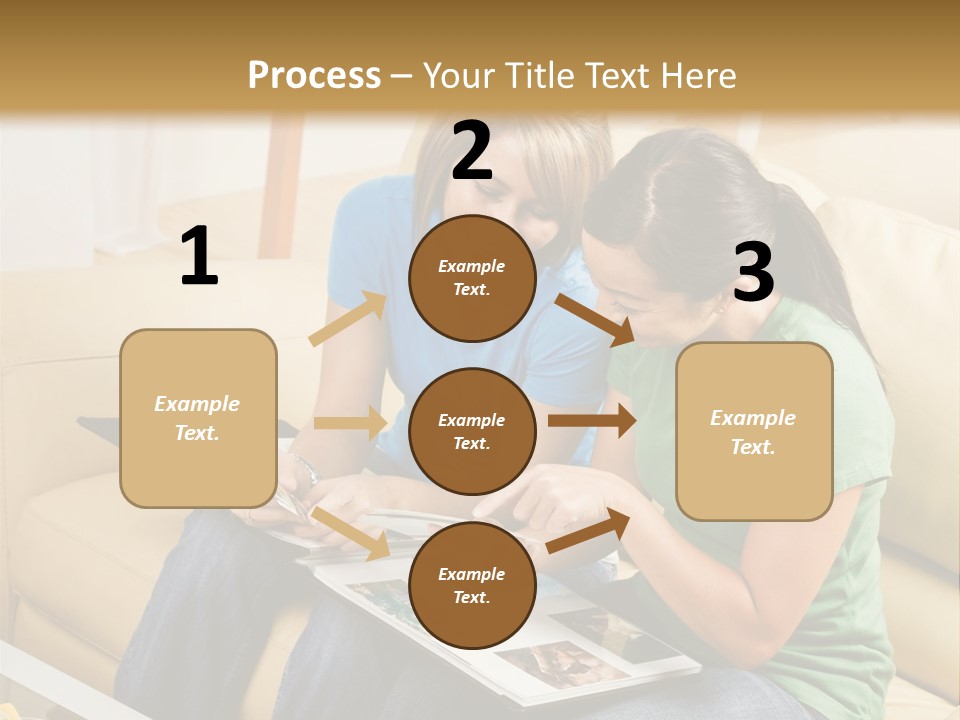 Process – Your Title Text Here

1

Example Text.

2

Example Text.

Example Text.

Example Text.

3

Example Text.